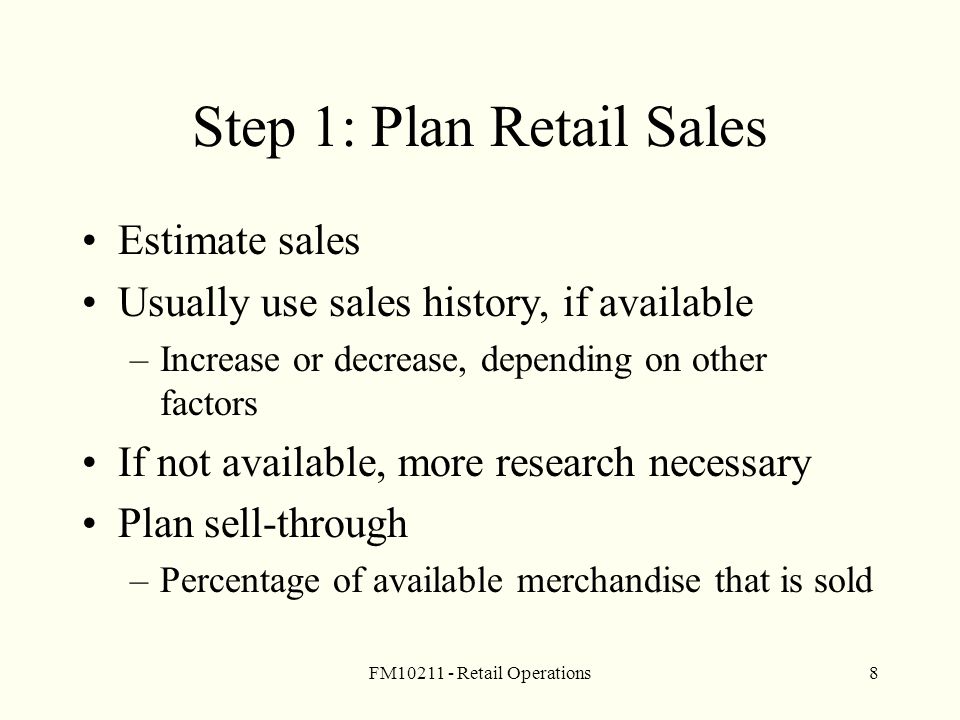 Step 1: Plan Retail Sales

• Estimate sales
• Usually use sales history, if available
– Increase or decrease, depending on other factors
• If not available, more research necessary
• Plan sell-through
– Percentage of available merchandise that is sold

FM10211 - Retail Operations

8